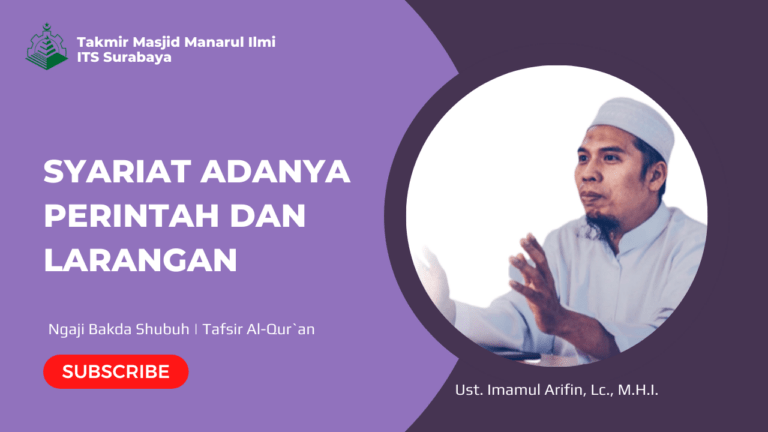 Takmir Masjid Manarul Ilmi
ITS Surabaya

SYARIAT ADANYA PERINTAH DAN LARANGAN

Ngaji Bakda Shubuh | Tafsir Al-Qur`an

SUBSCRIBE

Ust. Imamul Arifin, Lc., M.H.I.